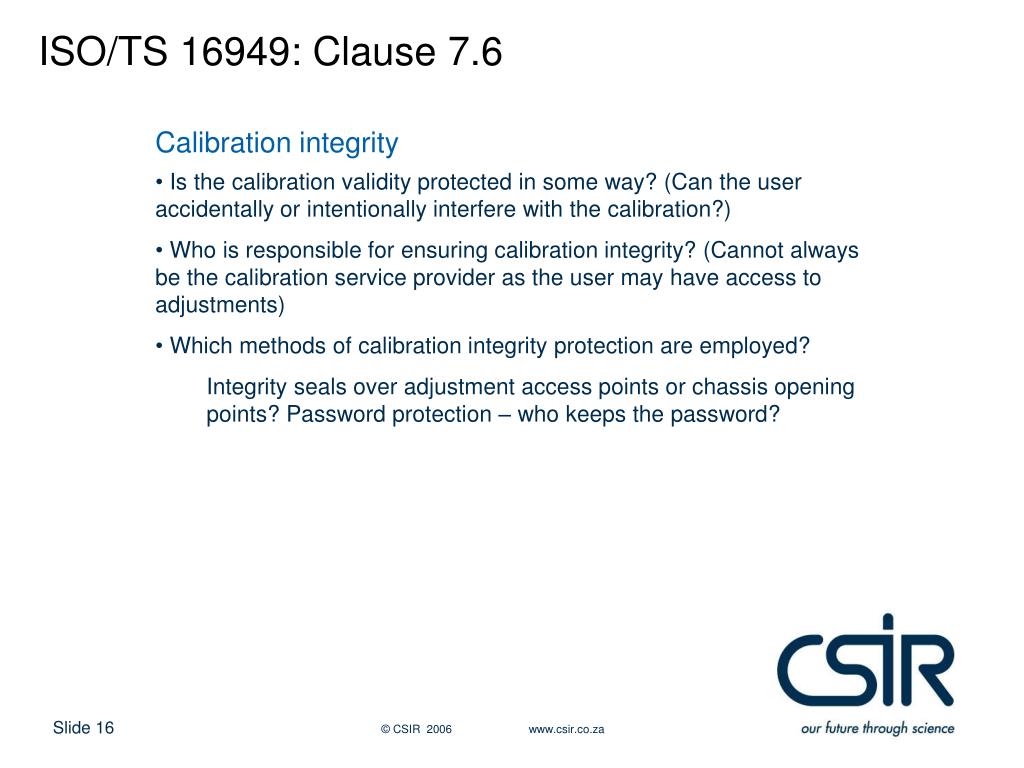 ISO/TS 16949: Clause 7.6

Calibration integrity

• Is the calibration validity protected in some way? (Can the user accidentally or intentionally interfere with the calibration?)

• Who is responsible for ensuring calibration integrity? (Cannot always be the calibration service provider as the user may have access to adjustments)

• Which methods of calibration integrity protection are employed?

Integrity seals over adjustment access points or chassis opening points? Password protection – who keeps the password?

CSIR
our future through science

Slide 16

© CSIR 2006

www.csir.co.za